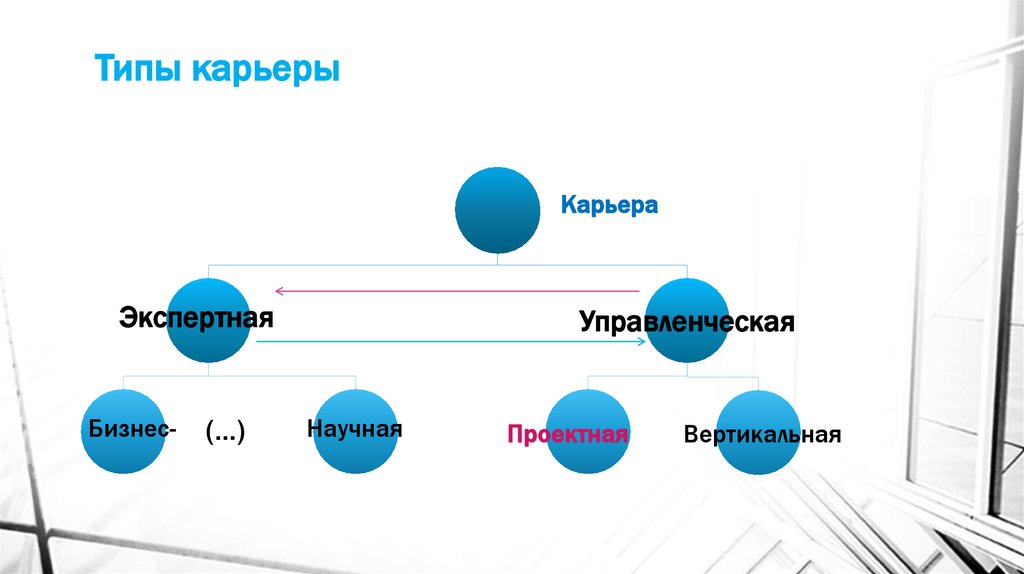 Типы карьеры

Карьера

Экспертная

Управленческая

Бизнес-

(...)

Научная

Проектная

Вертикальная